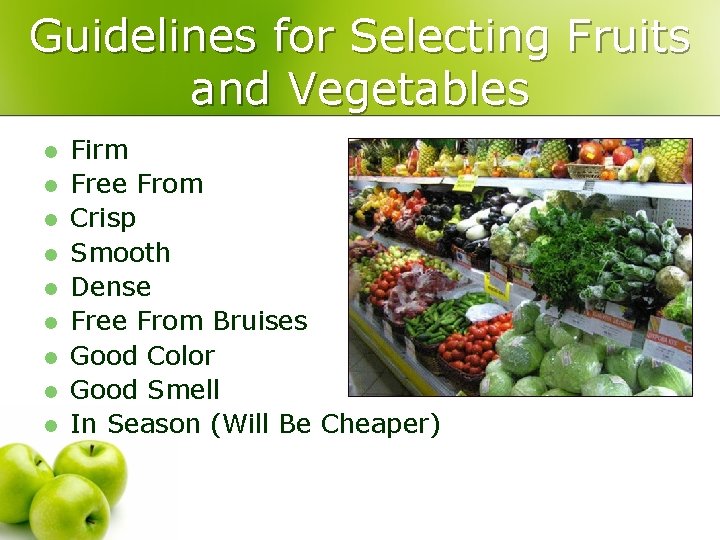 Guidelines for Selecting Fruits and Vegetables

- Firm
- Free From
- Crisp
- Smooth
- Dense
- Free From Bruises
- Good Color
- Good Smell
- In Season (Will Be Cheaper)